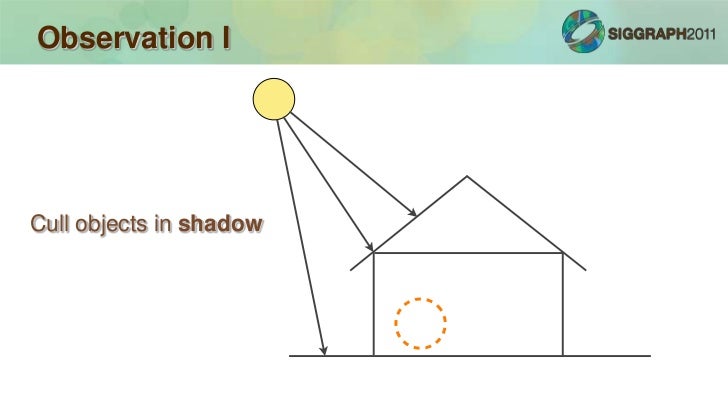 Observation I

SIGGRAPH2011

Cull objects in shadow